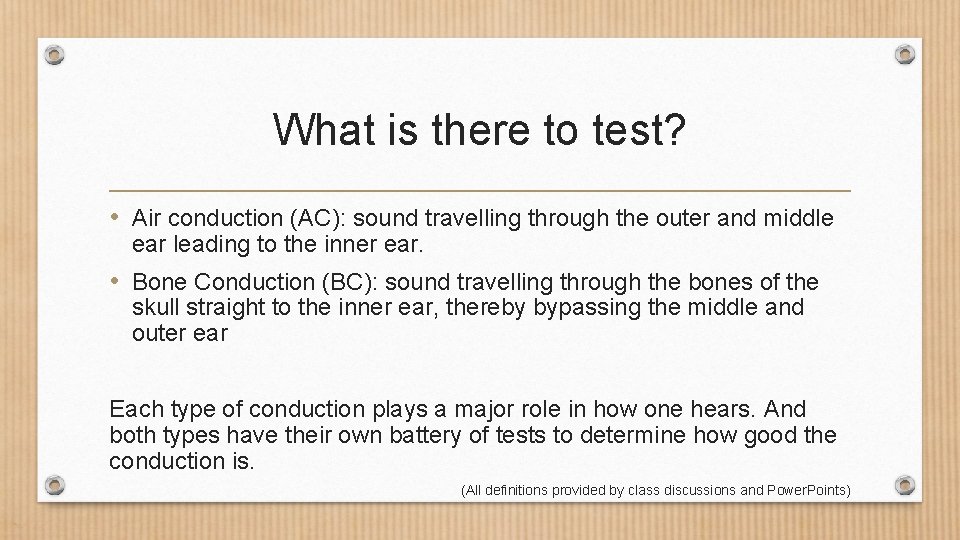 What is there to test?

• Air conduction (AC): sound travelling through the outer and middle ear leading to the inner ear.

• Bone Conduction (BC): sound travelling through the bones of the skull straight to the inner ear, thereby bypassing the middle and outer ear

Each type of conduction plays a major role in how one hears. And both types have their own battery of tests to determine how good the conduction is.

(All definitions provided by class discussions and PowerPoints)